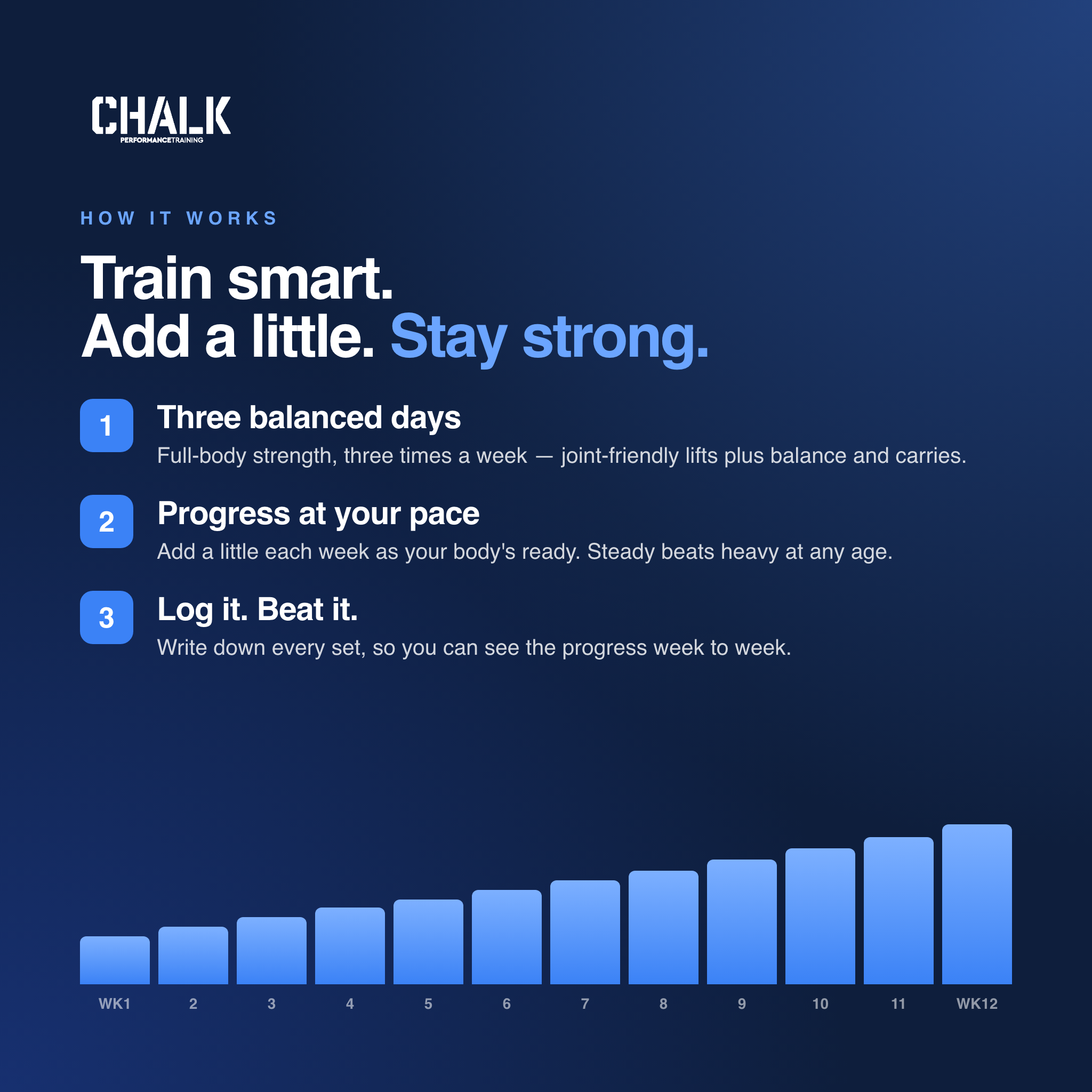 CHALK
PERFORMANCETRAINING

HOW IT WORKS

Train smart.
Add a little. Stay strong.

1 Three balanced days
Full-body strength, three times a week — joint-friendly lifts plus balance and carries.

2 Progress at your pace
Add a little each week as your body's ready. Steady beats heavy at any age.

3 Log it. Beat it.
Write down every set, so you can see the progress week to week.

WK1 2 3 4 5 6 7 8 9 10 11 WK12